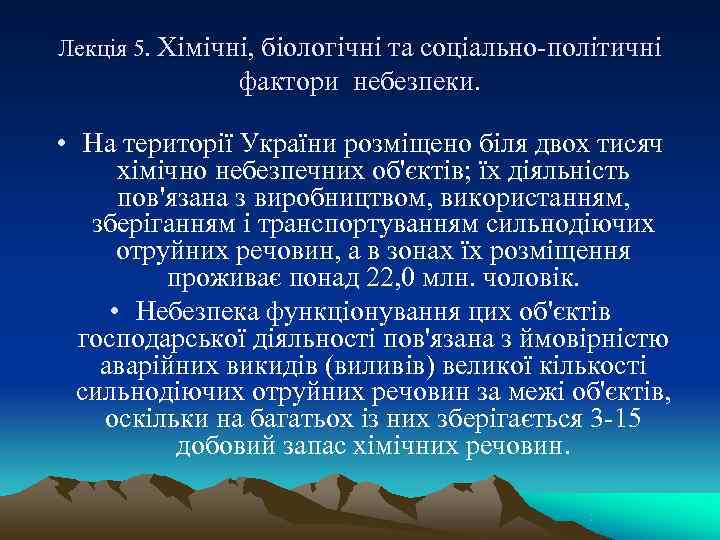 Лекція 5. Хімічні, біологічні та соціально-політичні фактори небезпеки.

• На території України розміщено біля двох тисяч хімічно небезпечних об'єктів; їх діяльність пов'язана з виробництвом, використанням, зберіганням і транспортуванням сильнодіючих отруйних речовин, а в зонах їх розміщення проживає понад 22,0 млн. чоловік.

• Небезпека функціонування цих об'єктів господарської діяльності пов'язана з ймовірністю аварійних викидів (виливів) великої кількості сильнодіючих отруйних речовин за межі об'єктів, оскільки на багатьох із них зберігається 3-15 добовий запас хімічних речовин.